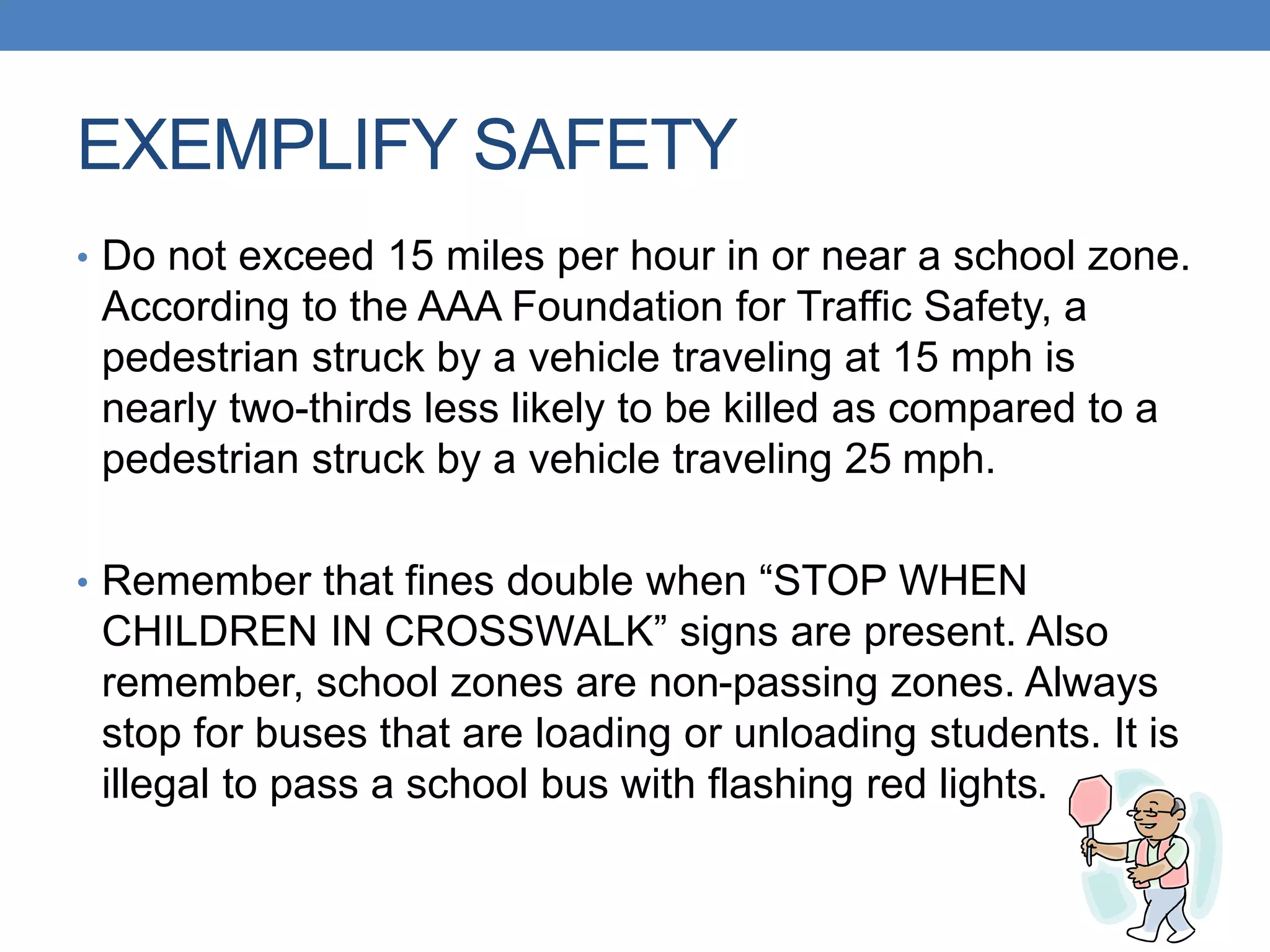 EXEMPLIFY SAFETY

• Do not exceed 15 miles per hour in or near a school zone. According to the AAA Foundation for Traffic Safety, a pedestrian struck by a vehicle traveling at 15 mph is nearly two-thirds less likely to be killed as compared to a pedestrian struck by a vehicle traveling 25 mph.

• Remember that fines double when “STOP WHEN CHILDREN IN CROSSWALK” signs are present. Also remember, school zones are non-passing zones. Always stop for buses that are loading or unloading students. It is illegal to pass a school bus with flashing red lights.